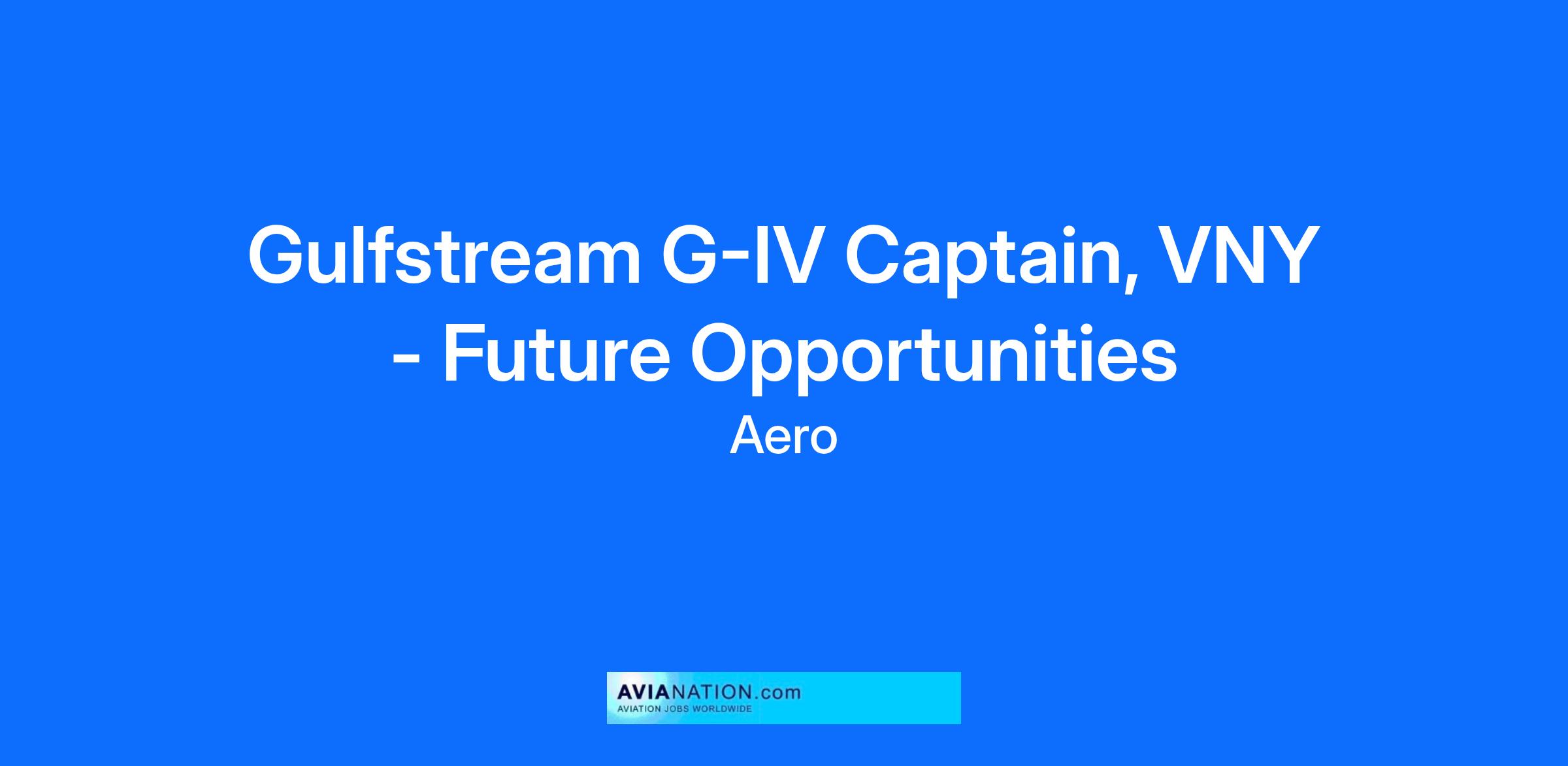 Gulfstream G-IV Captain, VNY - Future Opportunities

Aero

AVIANATION.com
AVIATION JOBS WORLDWIDE